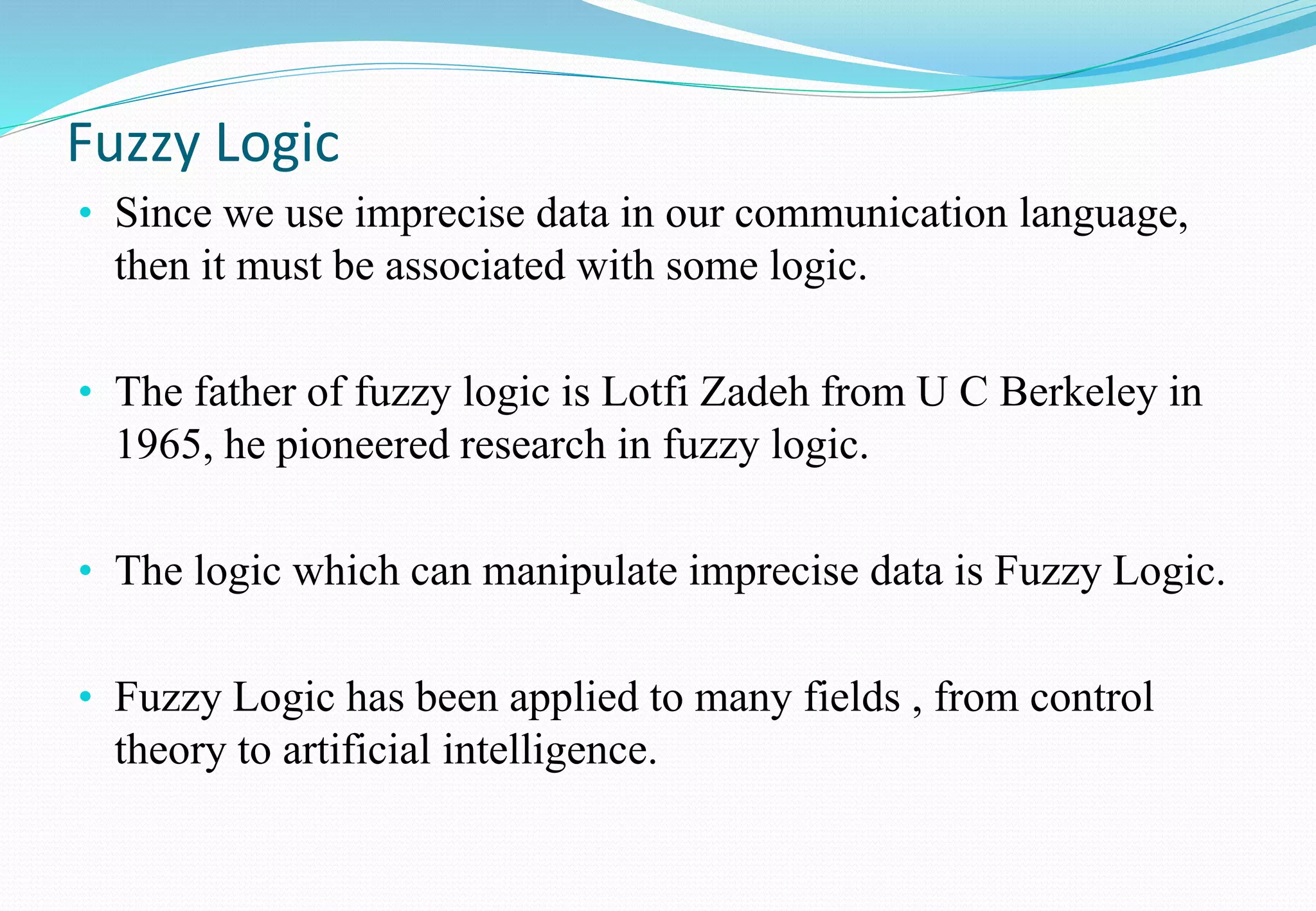 Fuzzy Logic

• Since we use imprecise data in our communication language, then it must be associated with some logic.

• The father of fuzzy logic is Lotfi Zadeh from U C Berkeley in 1965, he pioneered research in fuzzy logic.

• The logic which can manipulate imprecise data is Fuzzy Logic.

• Fuzzy Logic has been applied to many fields , from control theory to artificial intelligence.